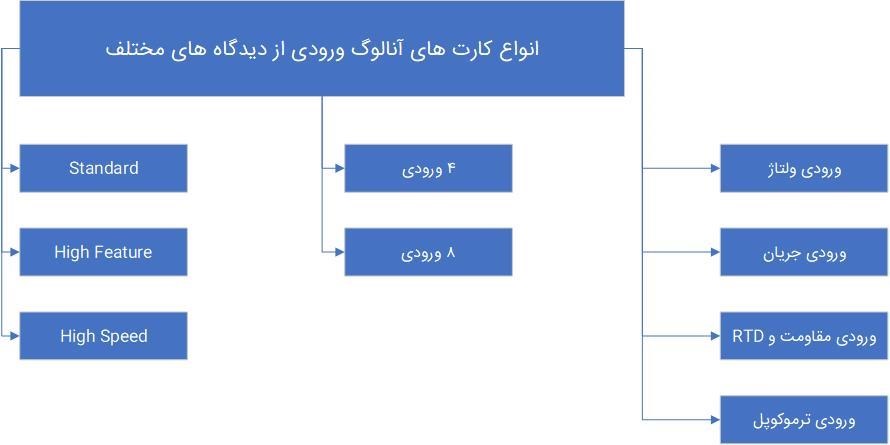 انواع کارت های آنالوگ ورودی از دیدگاه های مختلف

ورودی ولتاژ

ورودی جریان

ورودی مقاومت و RTD

ورودی ترموکوپل

۴ ورودی

۸ ورودی

Standard

High Feature

High Speed